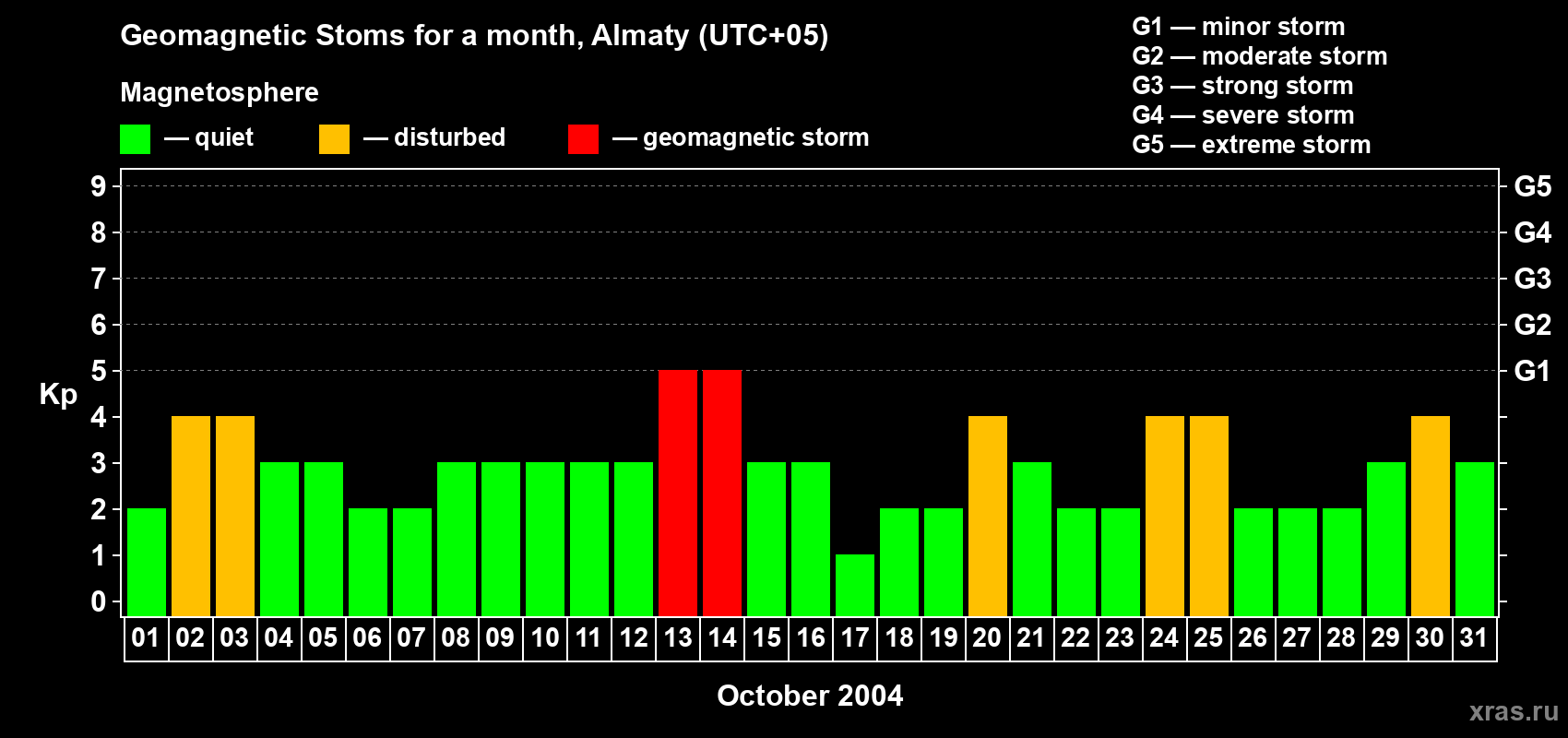 Geomagnetic Stoms for a month, Almaty (UTC+05)

Magnetosphere

— quiet — disturbed — geomagnetic storm

G1 — minor storm
G2 — moderate storm
G3 — strong storm
G4 — severe storm
G5 — extreme storm

Kp

9
8
7
6
5
4
3
2
1
0

G5
G4
G3
G2
G1

01 02 03 04 05 06 07 08 09 10 11 12 13 14 15 16 17 18 19 20 21 22 23 24 25 26 27 28 29 30 31

October 2004

xras.ru